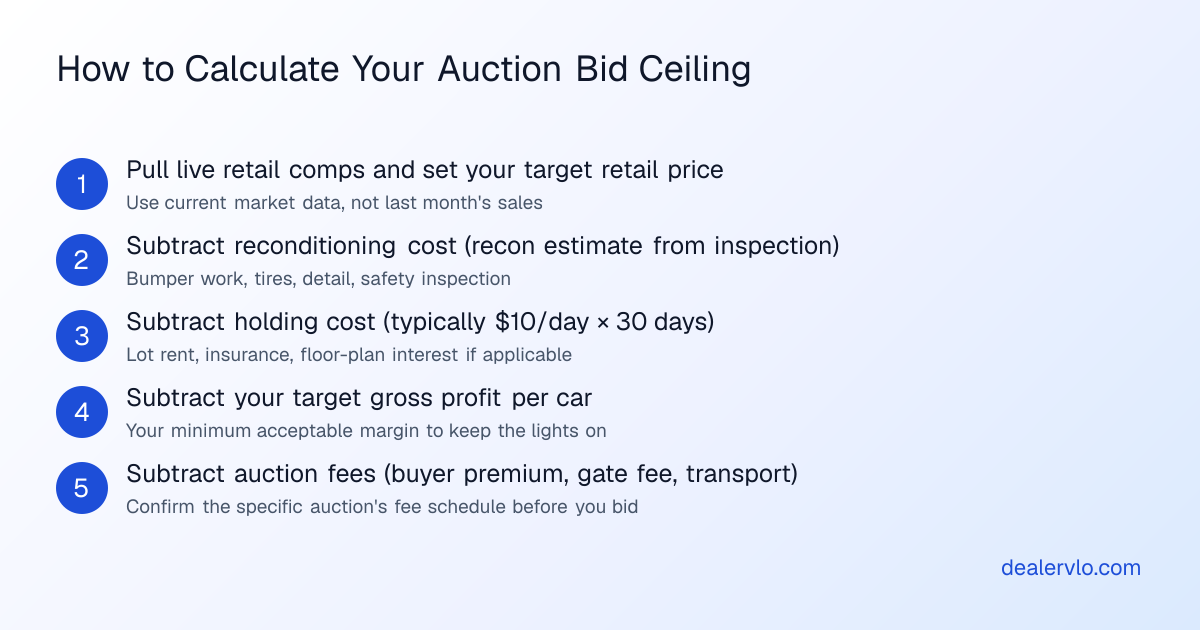 How to Calculate Your Auction Bid Ceiling

1
Pull live retail comps and set your target retail price
Use current market data, not last month's sales

2
Subtract reconditioning cost (recon estimate from inspection)
Bumper work, tires, detail, safety inspection

3
Subtract holding cost (typically $10/day × 30 days)
Lot rent, insurance, floor-plan interest if applicable

4
Subtract your target gross profit per car
Your minimum acceptable margin to keep the lights on

5
Subtract auction fees (buyer premium, gate fee, transport)
Confirm the specific auction's fee schedule before you bid

dealervlo.com